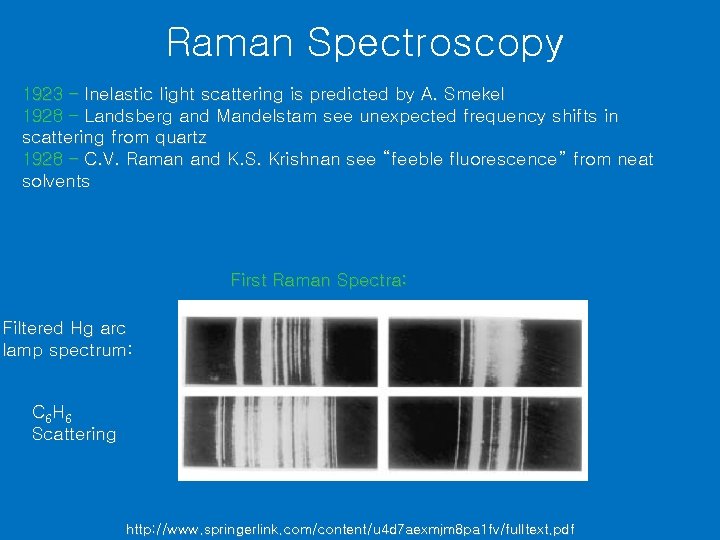 Raman Spectroscopy

1923 - Inelastic light scattering is predicted by A. Smekel
1928 - Landsberg and Mandelstam see unexpected frequency shifts in scattering from quartz
1928 - C.V. Raman and K.S. Krishnan see "feeble fluorescence" from neat solvents

First Raman Spectra:

Filtered Hg arc lamp spectrum:

$C_6H_6$
Scattering

http://www.springerlink.com/content/u4d7aexmjm8pa1fv/fulltext.pdf